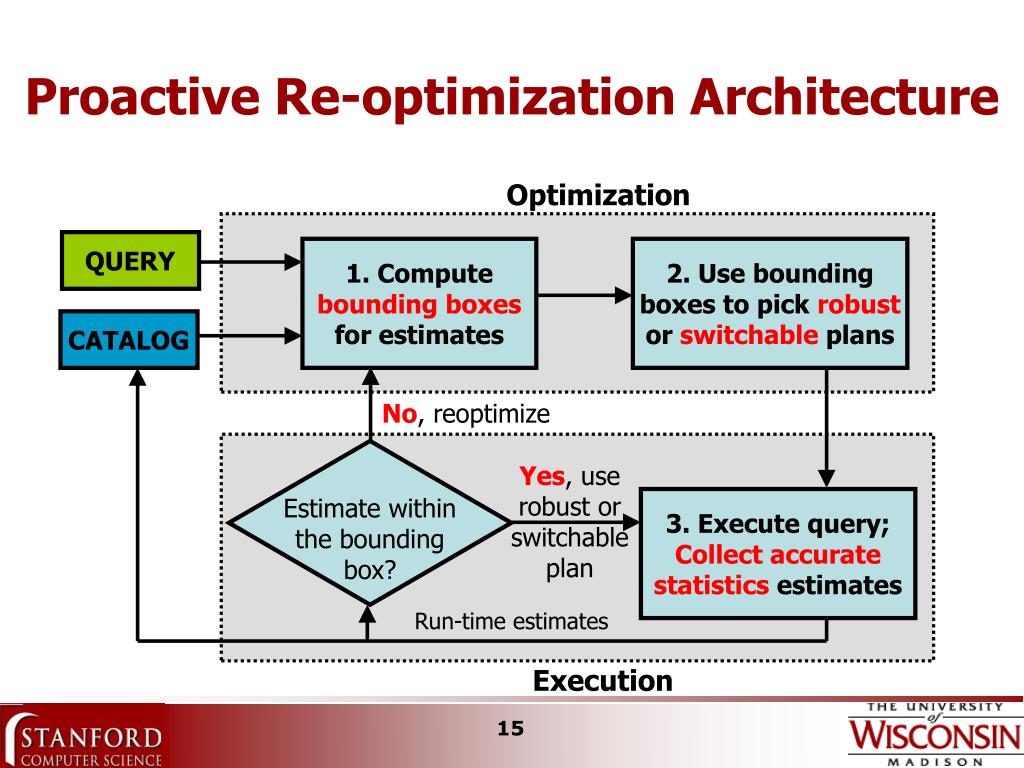 Proactive Re-optimization Architecture

Optimization

QUERY

CATALOG

1. Compute bounding boxes for estimates

2. Use bounding boxes to pick robust or switchable plans

No, reoptimize

Estimate within the bounding box?

Yes, use robust or switchable plan

3. Execute query; Collect accurate statistics estimates

Run-time estimates

Execution

STANFORD COMPUTER SCIENCE

15

THE UNIVERSITY of WISCONSIN MADISON